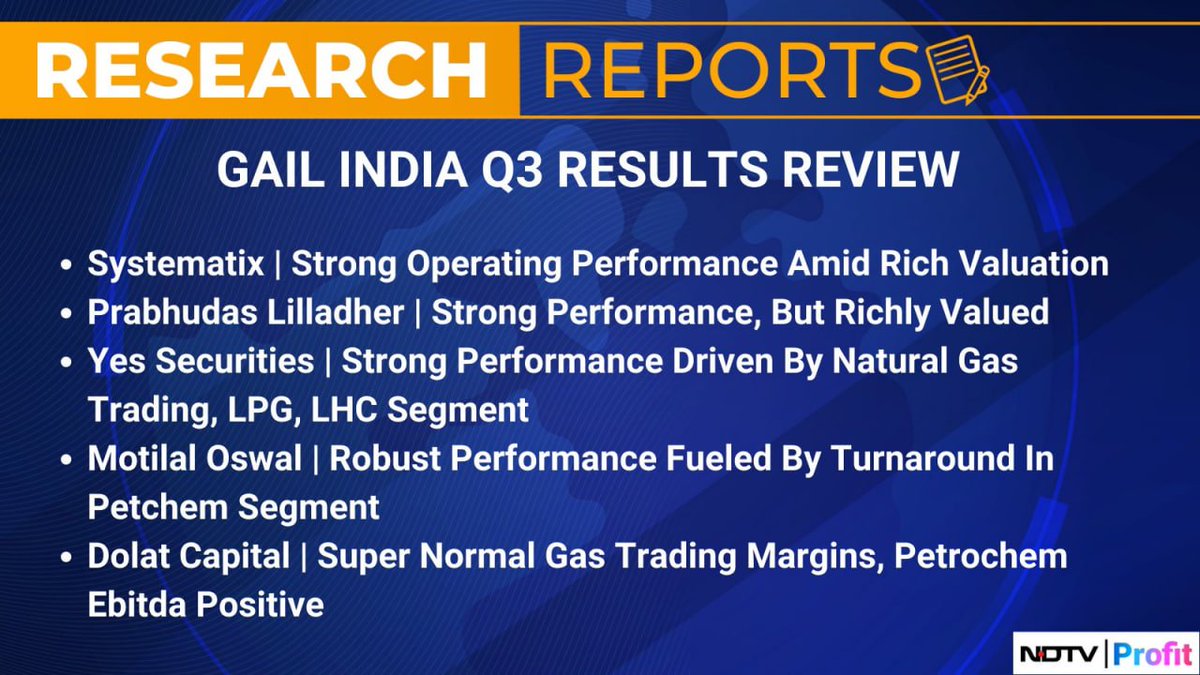 RESEARCH REPORTS

GAIL INDIA Q3 RESULTS REVIEW

• Systematix | Strong Operating Performance Amid Rich Valuation
• Prabhudas Lilladher | Strong Performance, But Richly Valued
• Yes Securities | Strong Performance Driven By Natural Gas Trading, LPG, LHC Segment
• Motilal Oswal | Robust Performance Fueled By Turnaround In Petchem Segment
• Dolat Capital | Super Normal Gas Trading Margins, Petrochem Ebitda Positive

NDTV | Profit